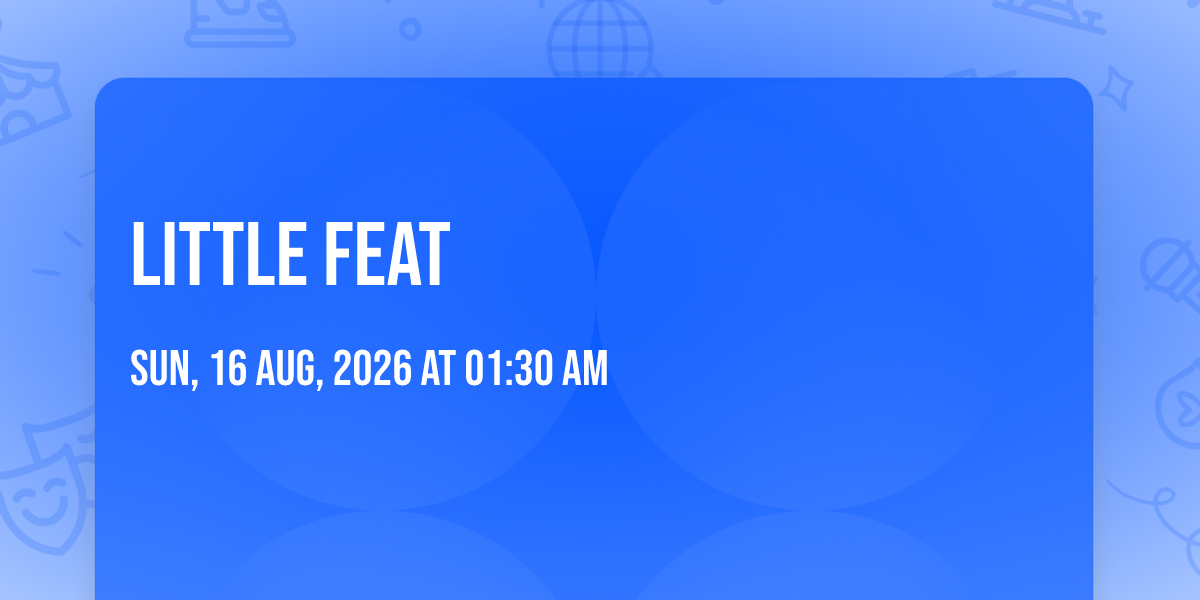 LITTLE FEAT

SUN, 16 AUG, 2026 AT 01:30 AM